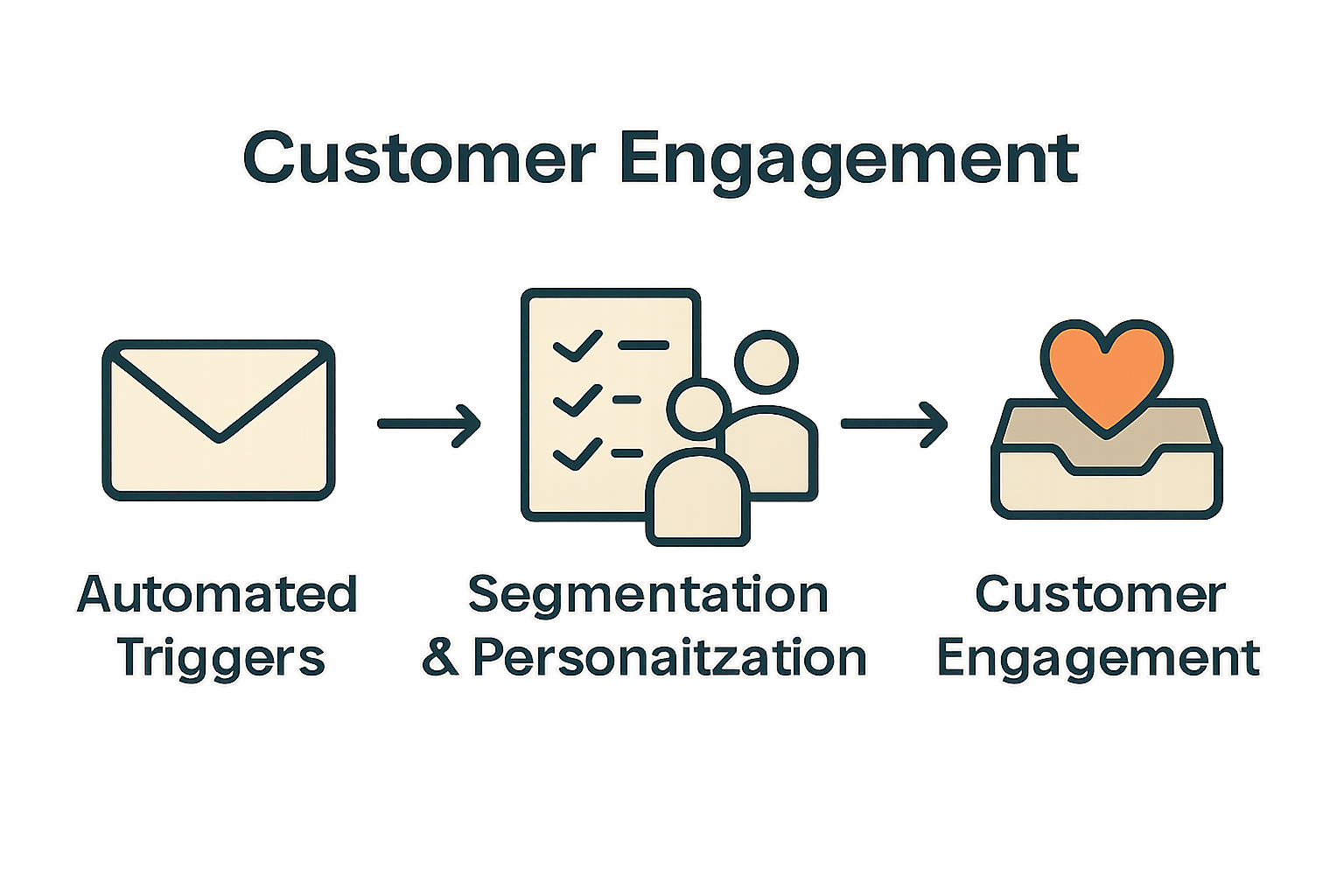 Customer Engagement

Automated Triggers

Segmentation & Personaitzation

Customer Engagement